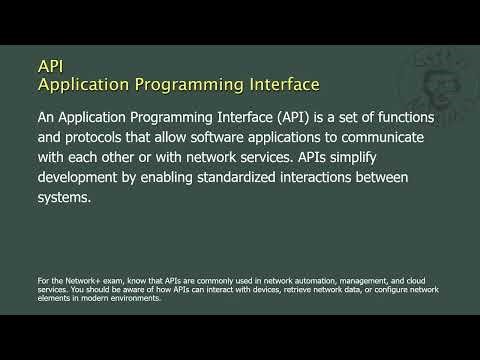 API
Application Programming Interface

An Application Programming Interface (API) is a set of functions and protocols that allow software applications to communicate with each other or with network services. APIs simplify development by enabling standardized interactions between systems.

For the Network+ exam, know that APIs are commonly used in network automation, management, and cloud services. You should be aware of how APIs can interact with devices, retrieve network data, or configure network elements in modern environments.